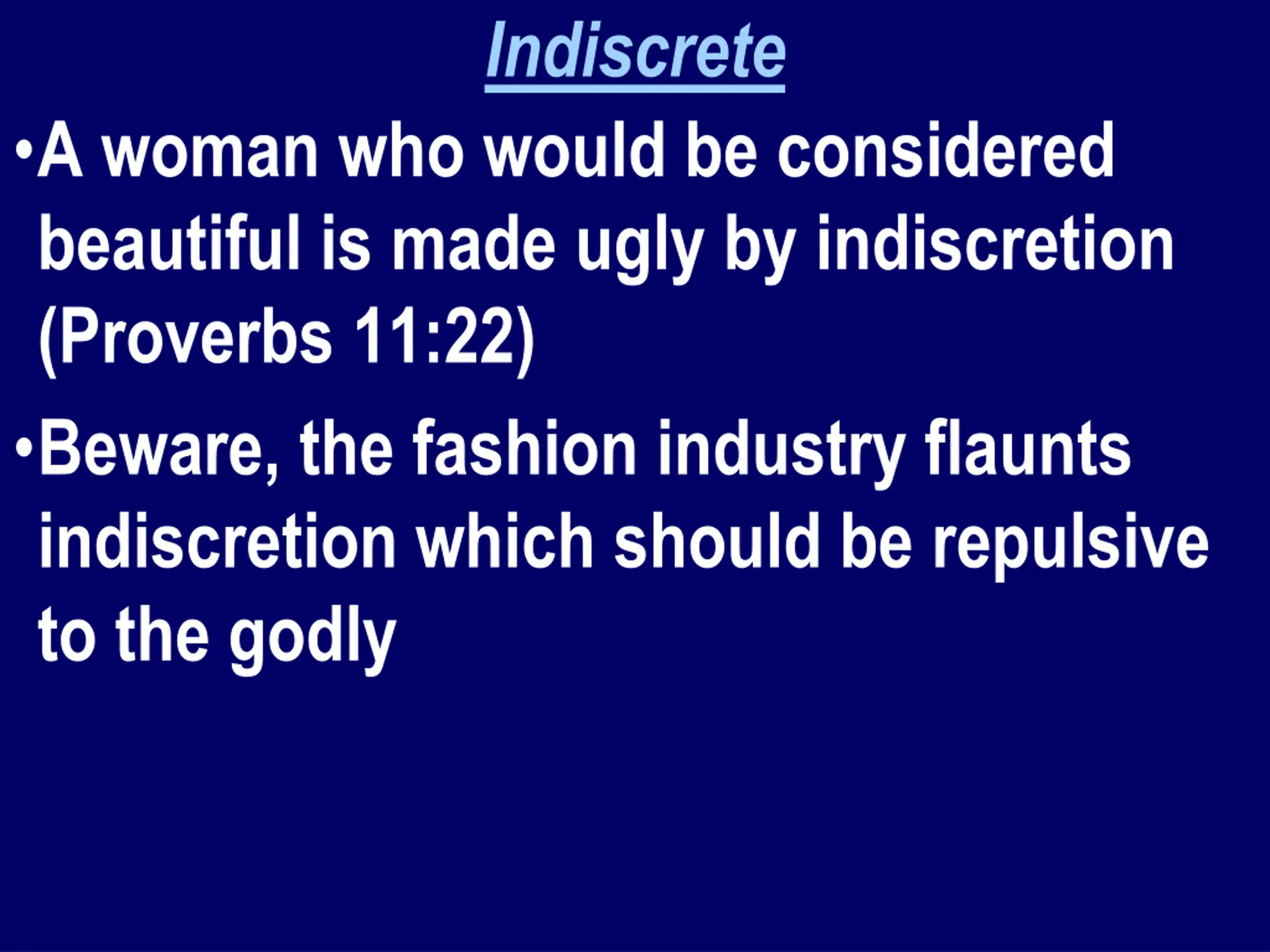 Indiscrete

•A woman who would be considered beautiful is made ugly by indiscretion (Proverbs 11:22)

•Beware, the fashion industry flaunts indiscretion which should be repulsive to the godly